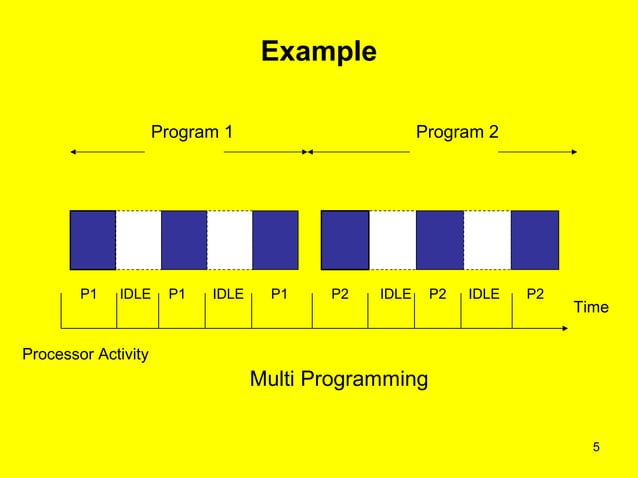 Example

Program 1

Program 2

P1 IDLE P1 IDLE P1 P2 IDLE P2 IDLE P2

Time

Processor Activity

Multi Programming

5